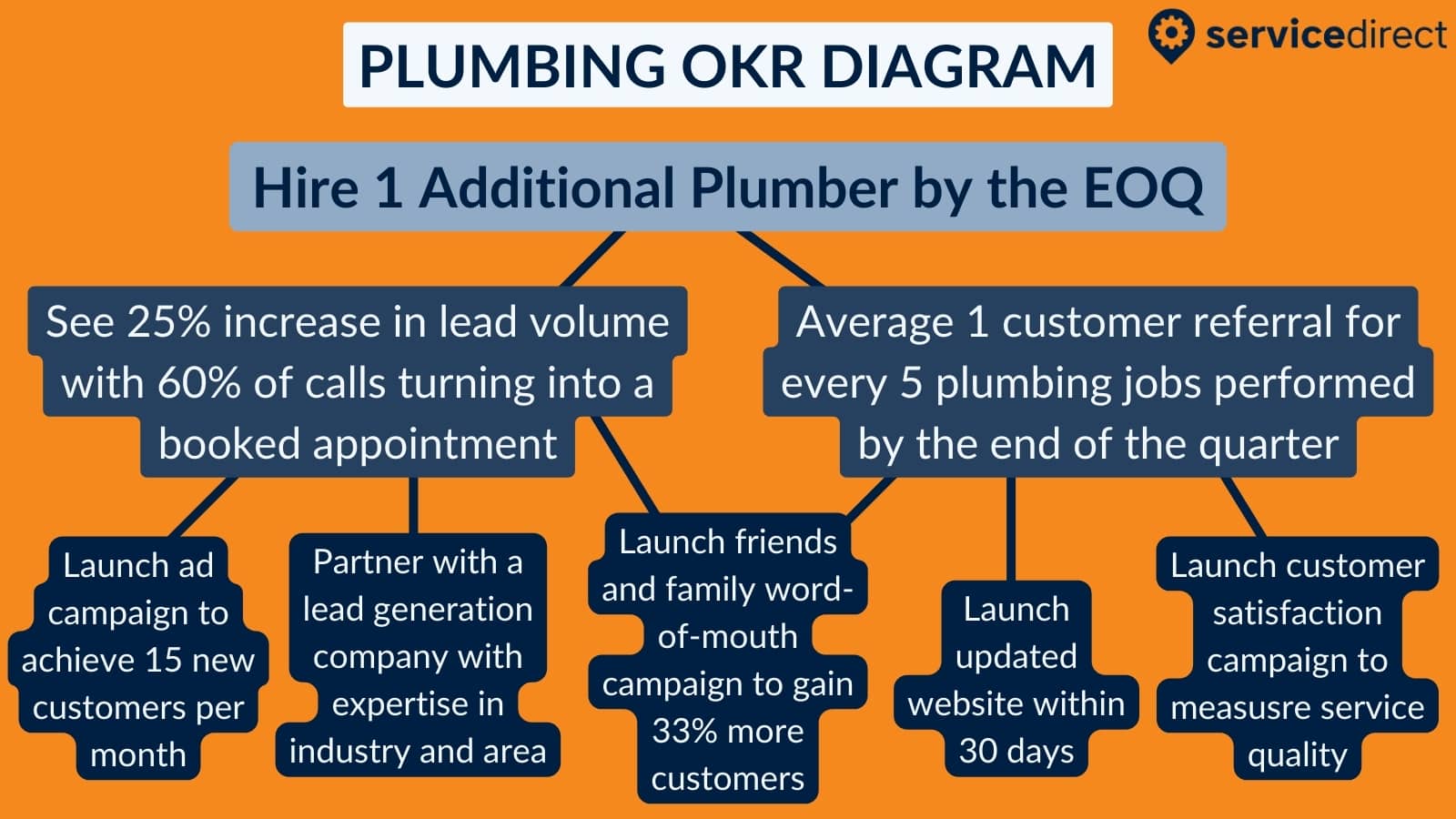 PLUMBING OKR DIAGRAM

servicedirect

Hire 1 Additional Plumber by the EOQ

See 25% increase in lead volume with 60% of calls turning into a booked appointment

Average 1 customer referral for every 5 plumbing jobs performed by the end of the quarter

Launch ad campaign to achieve 15 new customers per month

Partner with a lead generation company with expertise in industry and area

Launch friends and family word-of-mouth campaign to gain 33% more customers

Launch updated website within 30 days

Launch customer satisfaction campaign to measusre service quality